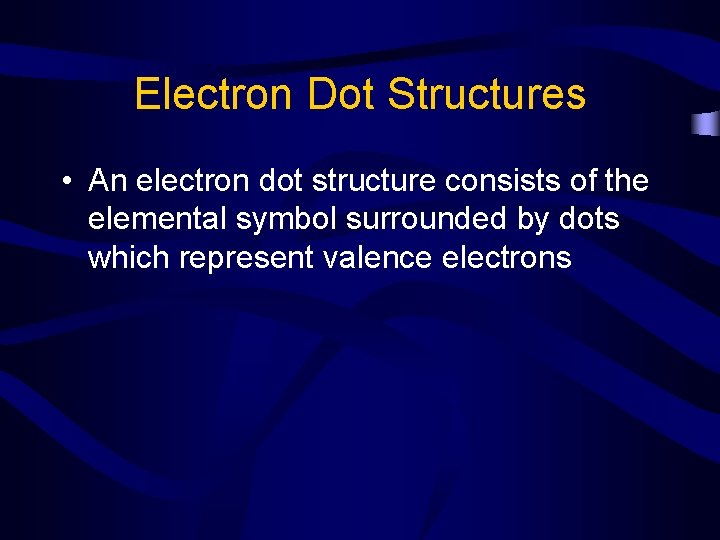 Electron Dot Structures

• An electron dot structure consists of the elemental symbol surrounded by dots which represent valence electrons